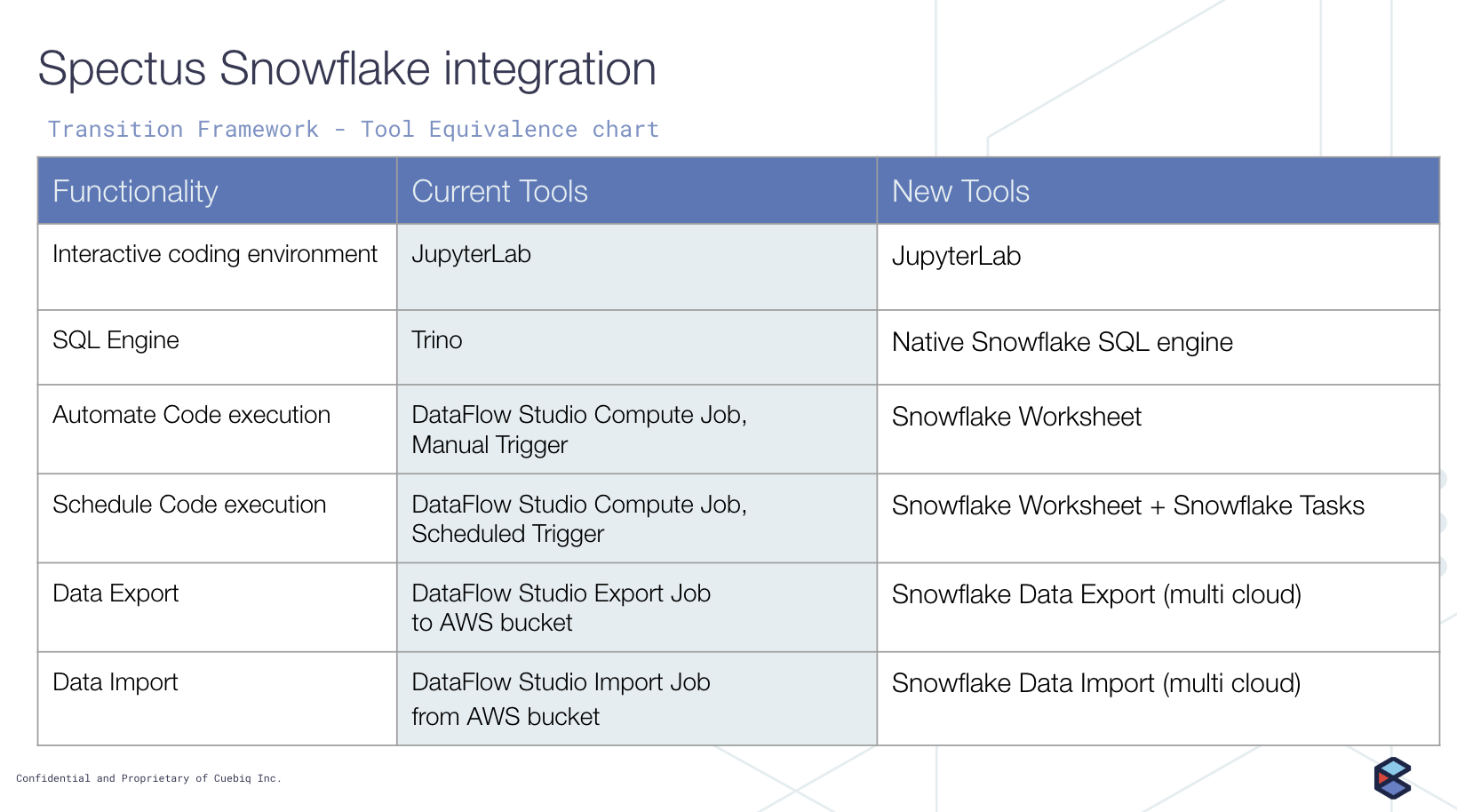 Spectus Snowflake integration

Transition Framework - Tool Equivalence chart

| Functionality | Current Tools | New Tools |
|---|---|---|
| Interactive coding environment | JupyterLab | JupyterLab |
| SQL Engine | Trino | Native Snowflake SQL engine |
| Automate Code execution | DataFlow Studio Compute Job, Manual Trigger | Snowflake Worksheet |
| Schedule Code execution | DataFlow Studio Compute Job, Scheduled Trigger | Snowflake Worksheet + Snowflake Tasks |
| Data Export | DataFlow Studio Export Job to AWS bucket | Snowflake Data Export (multi cloud) |
| Data Import | DataFlow Studio Import Job from AWS bucket | Snowflake Data Import (multi cloud) |

Confidential and Proprietary of Cuebiq Inc.